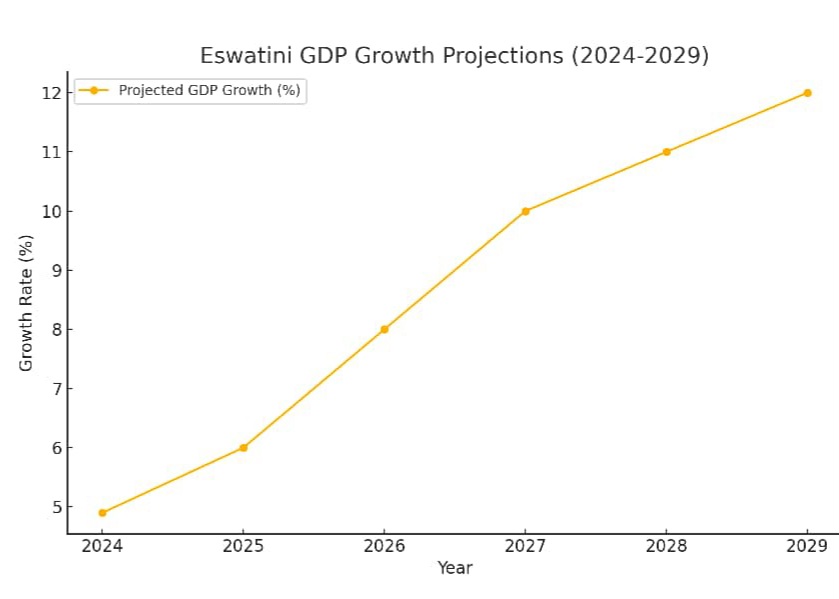 Eswatini GDP Growth Projections (2024-2029)

Projected GDP Growth (%)

Growth Rate (%)

12
11
10
9
8
7
6
5

2024
2025
2026
2027
2028
2029

Year